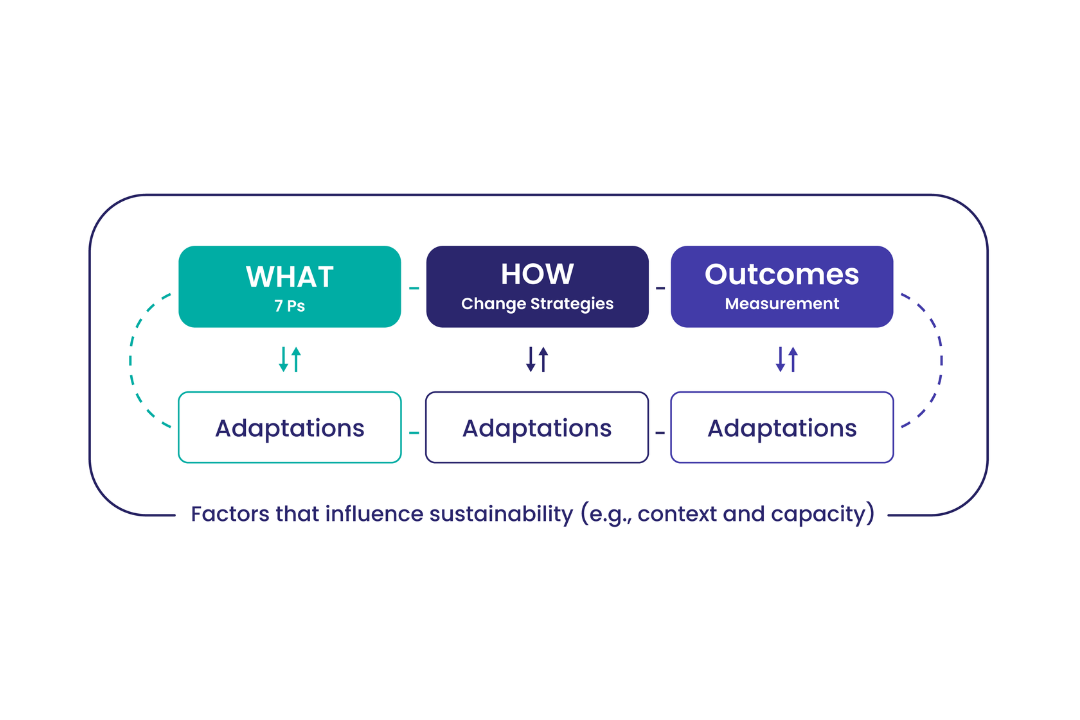 WHAT
7 Ps

HOW
Change Strategies

Outcomes
Measurement

Adaptations

Adaptations

Adaptations

Factors that influence sustainability (e.g., context and capacity)